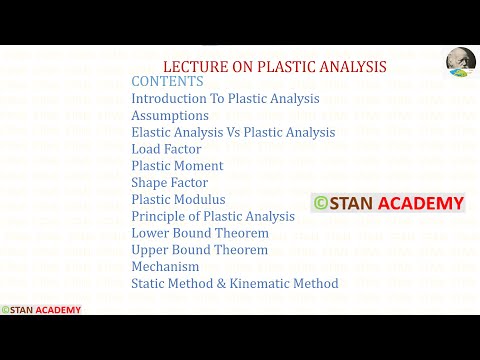 LECTURE ON PLASTIC ANALYSIS

CONTENTS

Introduction To Plastic Analysis
Assumptions
Elastic Analysis Vs Plastic Analysis
Load Factor
Plastic Moment
Shape Factor
Plastic Modulus
Principle of Plastic Analysis
Lower Bound Theorem
Upper Bound Theorem
Mechanism
Static Method & Kinematic Method

©STAN ACADEMY

©STAN ACADEMY